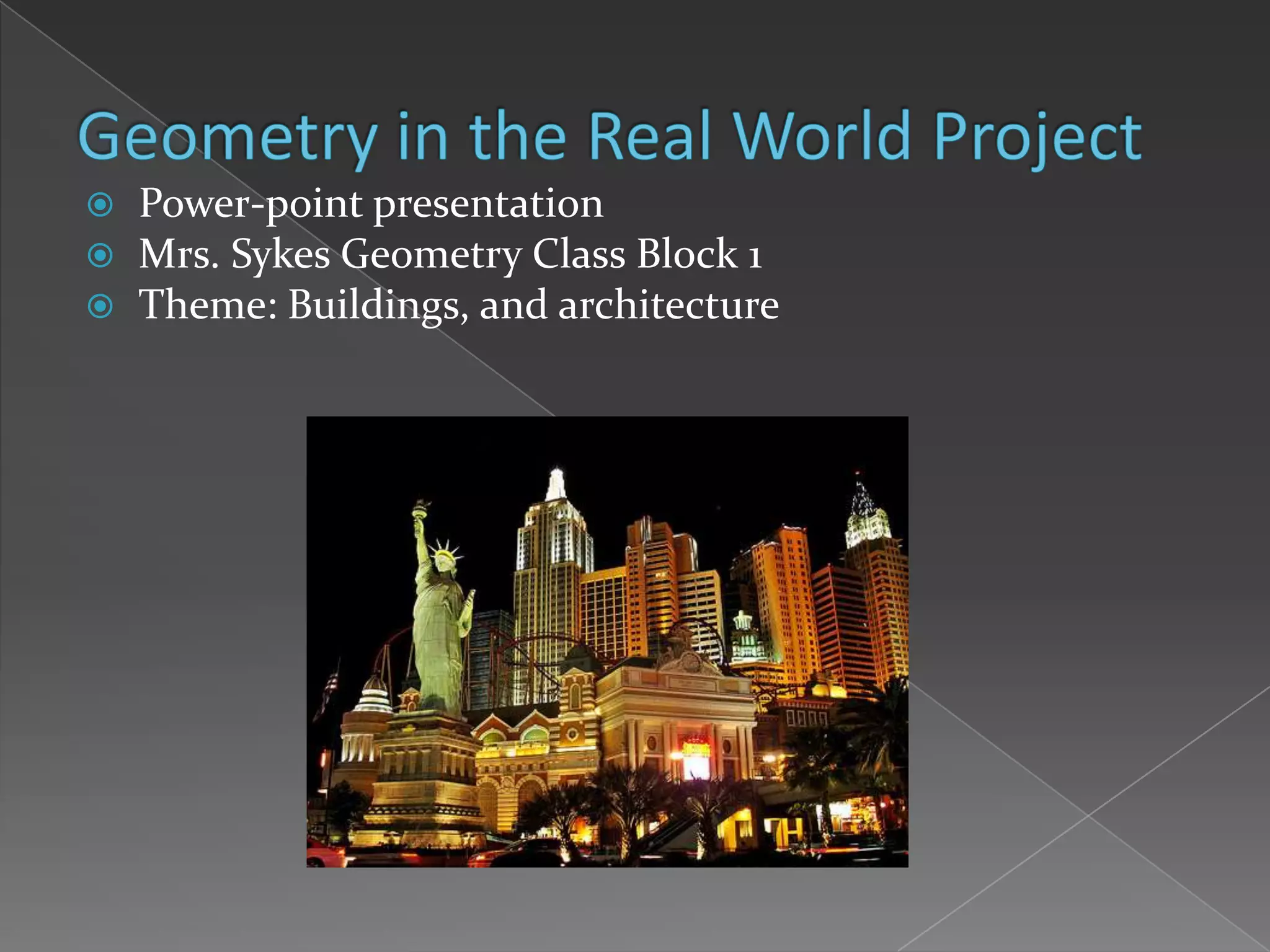 Geometry in the Real World Project

Power-point presentation
Mrs. Sykes Geometry Class Block 1
Theme: Buildings, and architecture